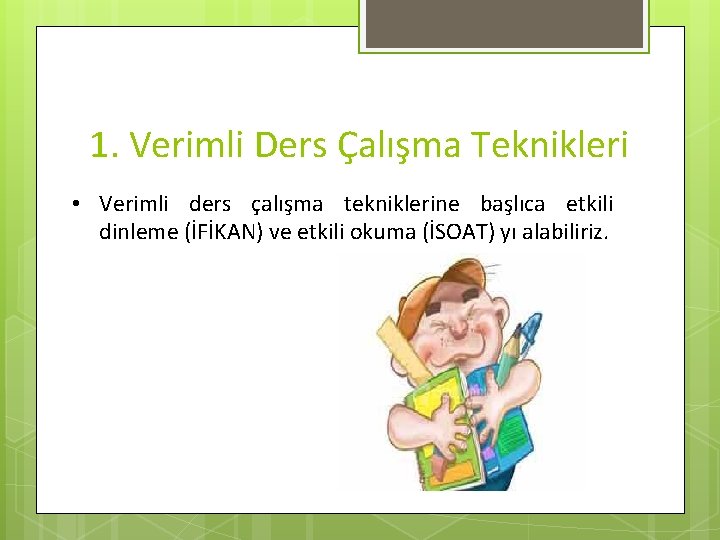 1. Verimli Ders Çalışma Teknikleri

• Verimli ders çalışma tekniklerine başlıca etkili dinleme (İFİKAN) ve etkili okuma (İSOAT) yı alabiliriz.